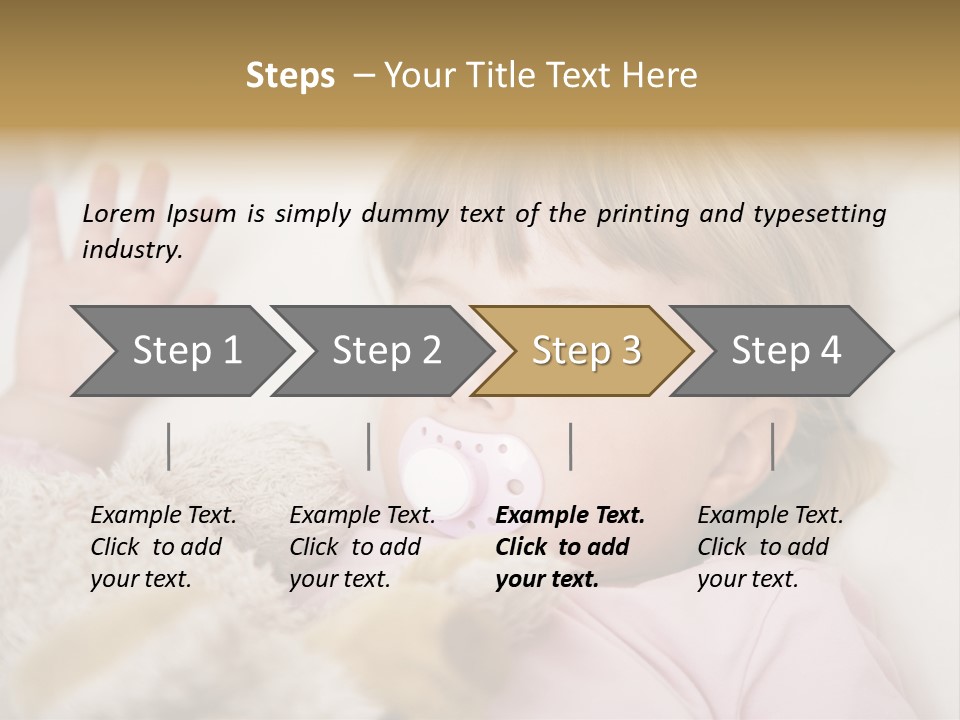 Steps – Your Title Text Here

Lorem Ipsum is simply dummy text of the printing and typesetting industry.

Step 1

Step 2

Step 3

Step 4

Example Text. Click to add your text.

Example Text. Click to add your text.

Example Text. Click to add your text.

Example Text. Click to add your text.